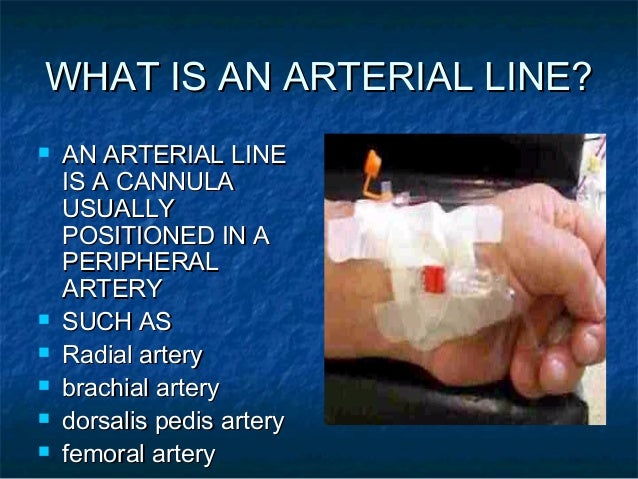 WHAT IS AN ARTERIAL LINE?

- AN ARTERIAL LINE IS A CANNULA USUALLY POSITIONED IN A PERIPHERAL ARTERY
- SUCH AS
- Radial artery
- brachial artery
- dorsalis pedis artery
- femoral artery